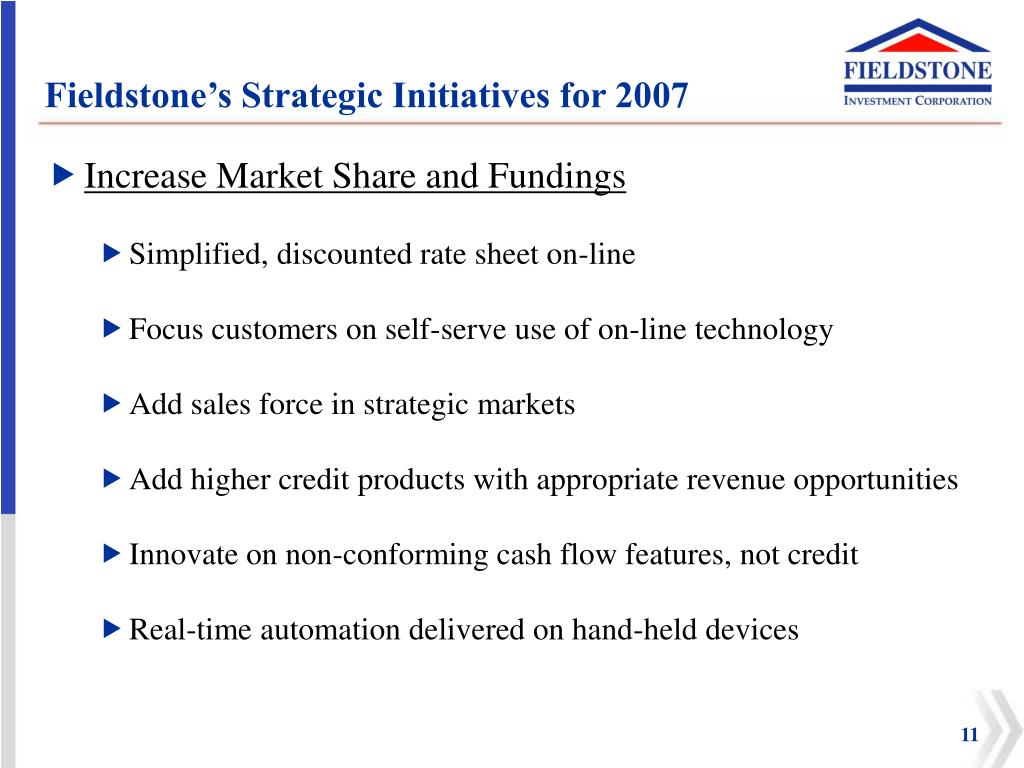 Fieldstone's Strategic Initiatives for 2007

FIELDSTONE
INVESTMENT CORPORATION

Increase Market Share and Fundings

Simplified, discounted rate sheet on-line

Focus customers on self-serve use of on-line technology

Add sales force in strategic markets

Add higher credit products with appropriate revenue opportunities

Innovate on non-conforming cash flow features, not credit

Real-time automation delivered on hand-held devices

11